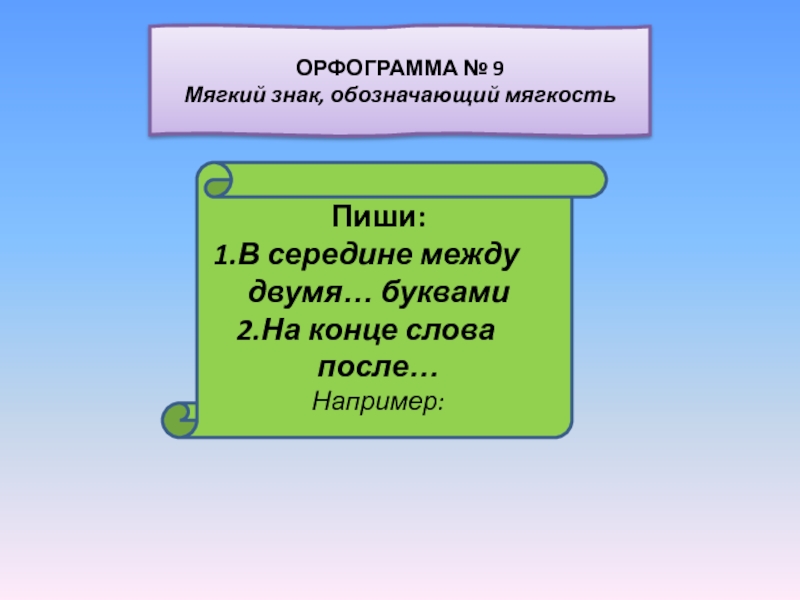 ОРФОГРАММА № 9
Мягкий знак, обозначающий мягкость

Пиши:
1.В середине между двумя… буквами
2.На конце слова после…
Например: